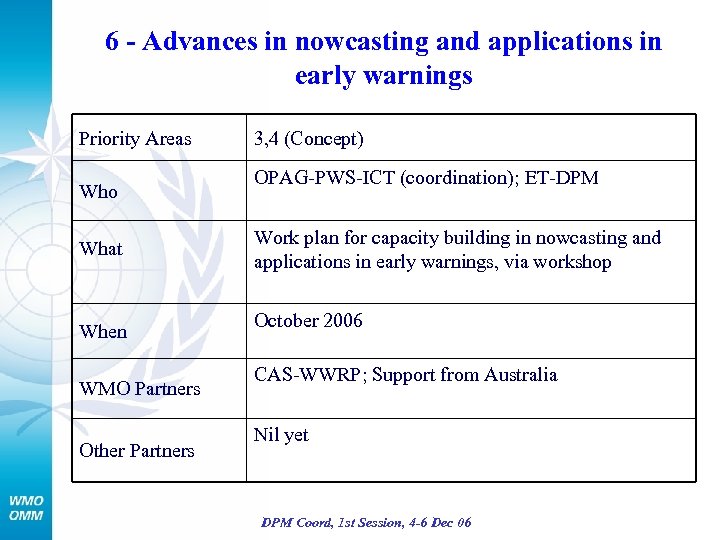 6 - Advances in nowcasting and applications in early warnings

| Priority Areas | 3,4 (Concept) |
|---|---|
| Who | OPAG-PWS-ICT (coordination); ET-DPM |
| What | Work plan for capacity building in nowcasting and applications in early warnings, via workshop |
| When | October 2006 |
| WMO Partners | CAS-WWRP; Support from Australia |
| Other Partners | Nil yet |

WMO
OMM

DPM Coord, 1st Session, 4-6 Dec 06